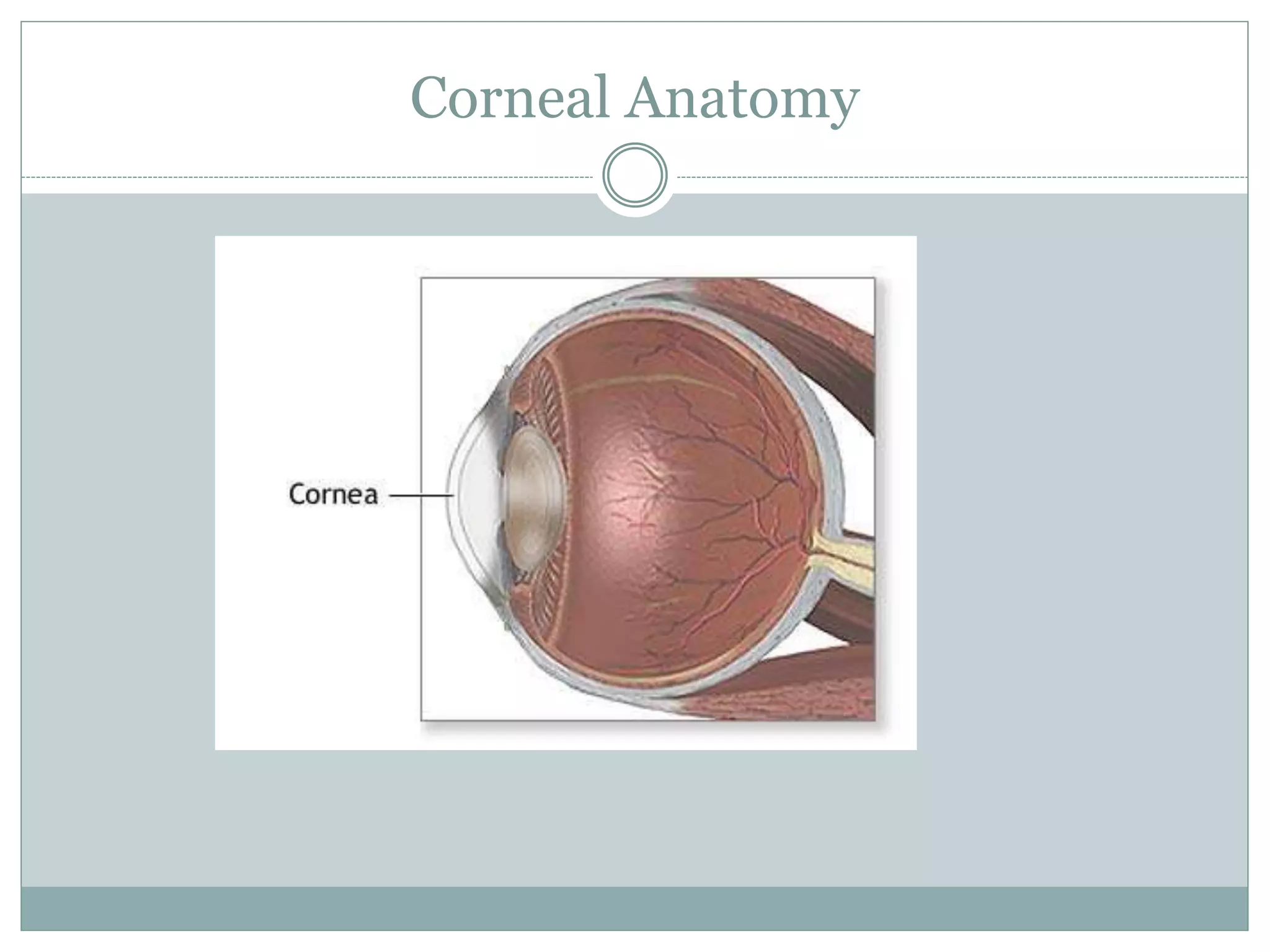 Corneal Anatomy

Cornea